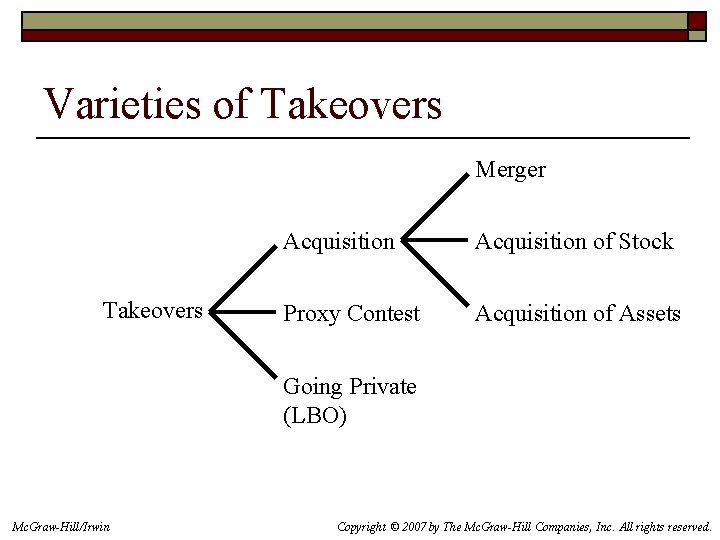 Varieties of Takeovers

Takeovers

Acquisition

Proxy Contest

Going Private (LBO)

Merger

Acquisition of Stock

Acquisition of Assets

McGraw-Hill/Irwin

Copyright © 2007 by The McGraw-Hill Companies, Inc. All rights reserved.